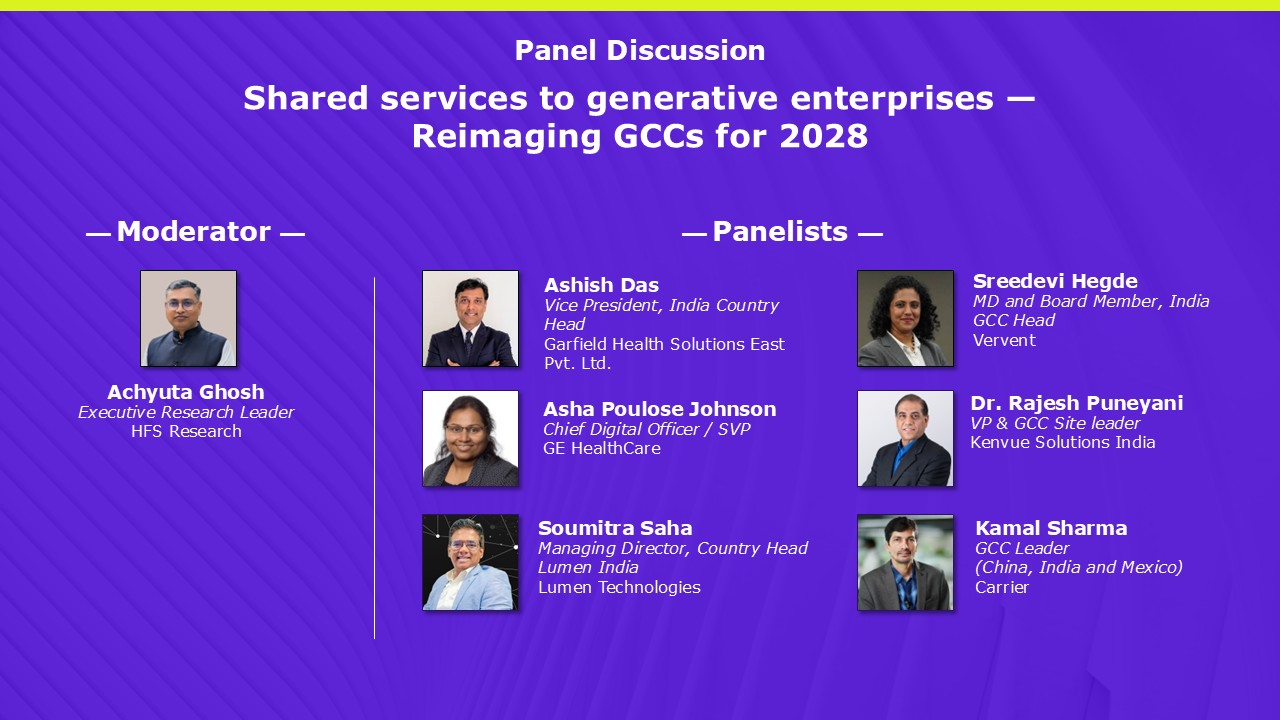 Panel Discussion

Shared services to generative enterprises — Reimaging GCCs for 2028

— Moderator —

Achyuta Ghosh
Executive Research Leader
HFS Research

— Panelists —

Ashish Das
Vice President, India Country Head
Garfield Health Solutions East Pvt. Ltd.

Asha Poulose Johnson
Chief Digital Officer / SVP
GE HealthCare

Soumitra Saha
Managing Director, Country Head Lumen India
Lumen Technologies

Sreedevi Hegde
MD and Board Member, India GCC Head
Vervent

Dr. Rajesh Puneyani
VP & GCC Site leader
Kenvue Solutions India

Kamal Sharma
GCC Leader
(China, India and Mexico)
Carrier